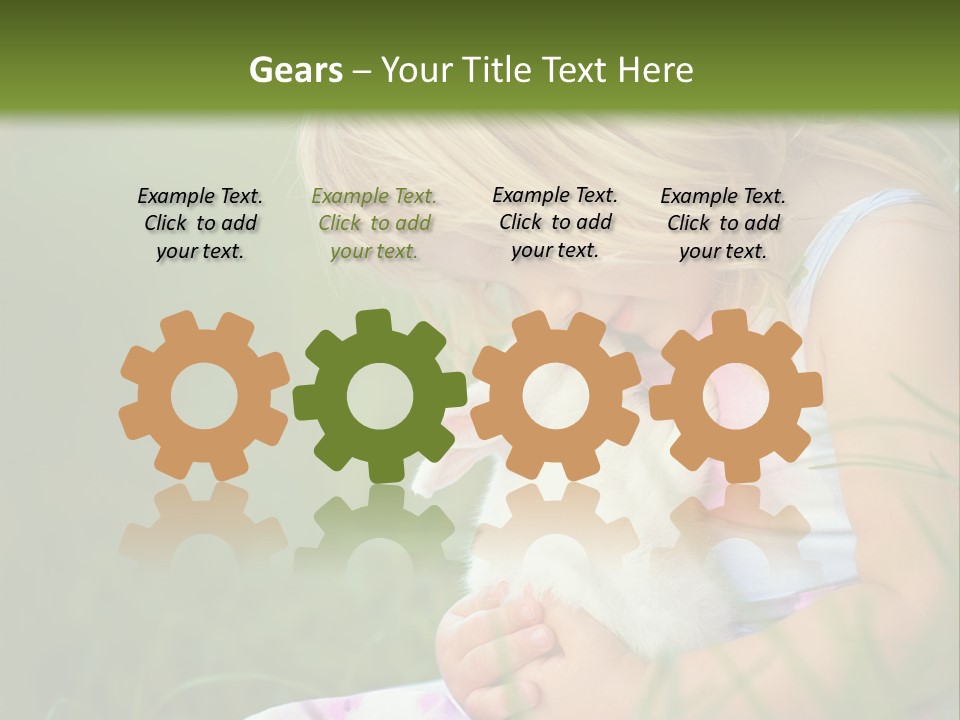 Gears – Your Title Text Here

Example Text. Click to add your text.

Example Text. Click to add your text.

Example Text. Click to add your text.

Example Text. Click to add your text.